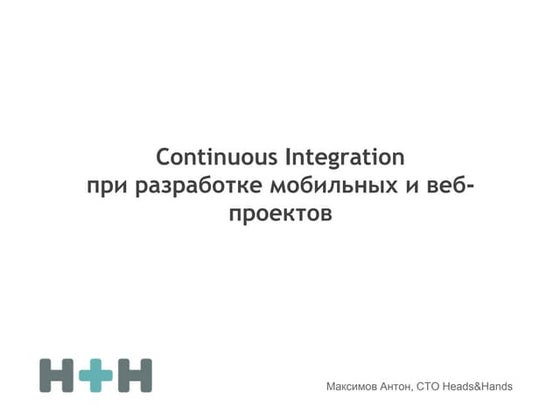 Continuous Integration при разработке мобильных и веб-проектов

H+H

Максимов Антон, CTO Heads&Hands